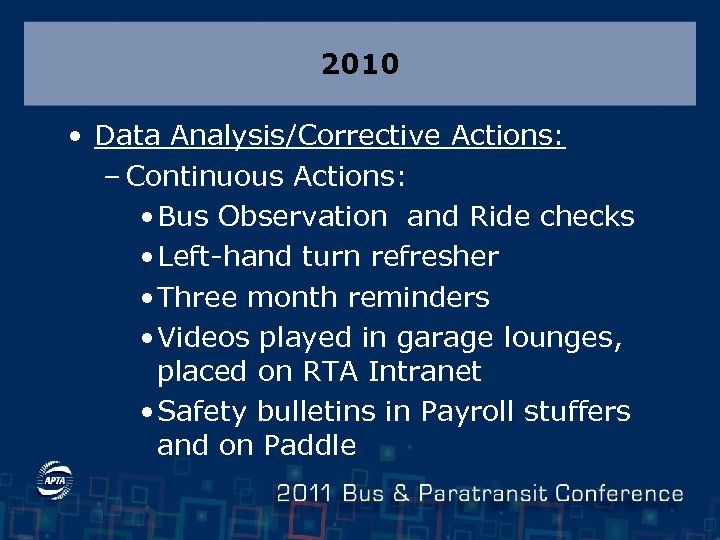 2010

• Data Analysis/Corrective Actions:
– Continuous Actions:
• Bus Observation and Ride checks
• Left-hand turn refresher
• Three month reminders
• Videos played in garage lounges, placed on RTA Intranet
• Safety bulletins in Payroll stuffers and on Paddle

APTA

2011 Bus & Paratransit Conference